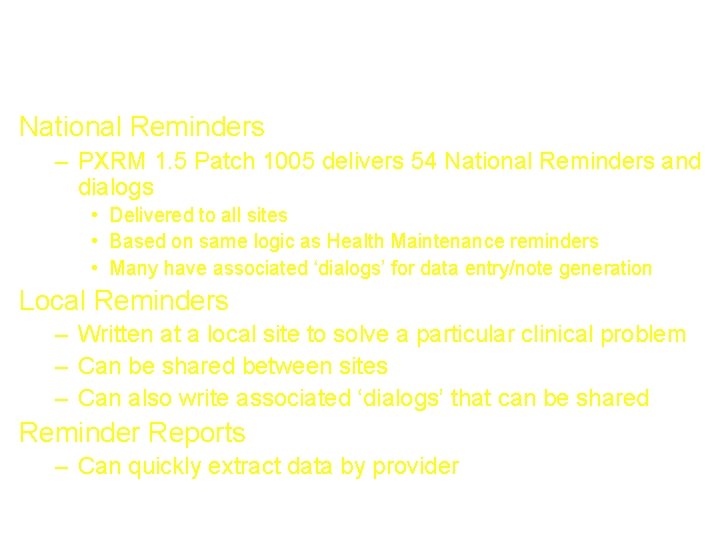 National Reminders

– PXRM 1.5 Patch 1005 delivers 54 National Reminders and dialogs

• Delivered to all sites
• Based on same logic as Health Maintenance reminders
• Many have associated ‘dialogs’ for data entry/note generation

Local Reminders

– Written at a local site to solve a particular clinical problem
– Can be shared between sites
– Can also write associated ‘dialogs’ that can be shared

Reminder Reports

– Can quickly extract data by provider